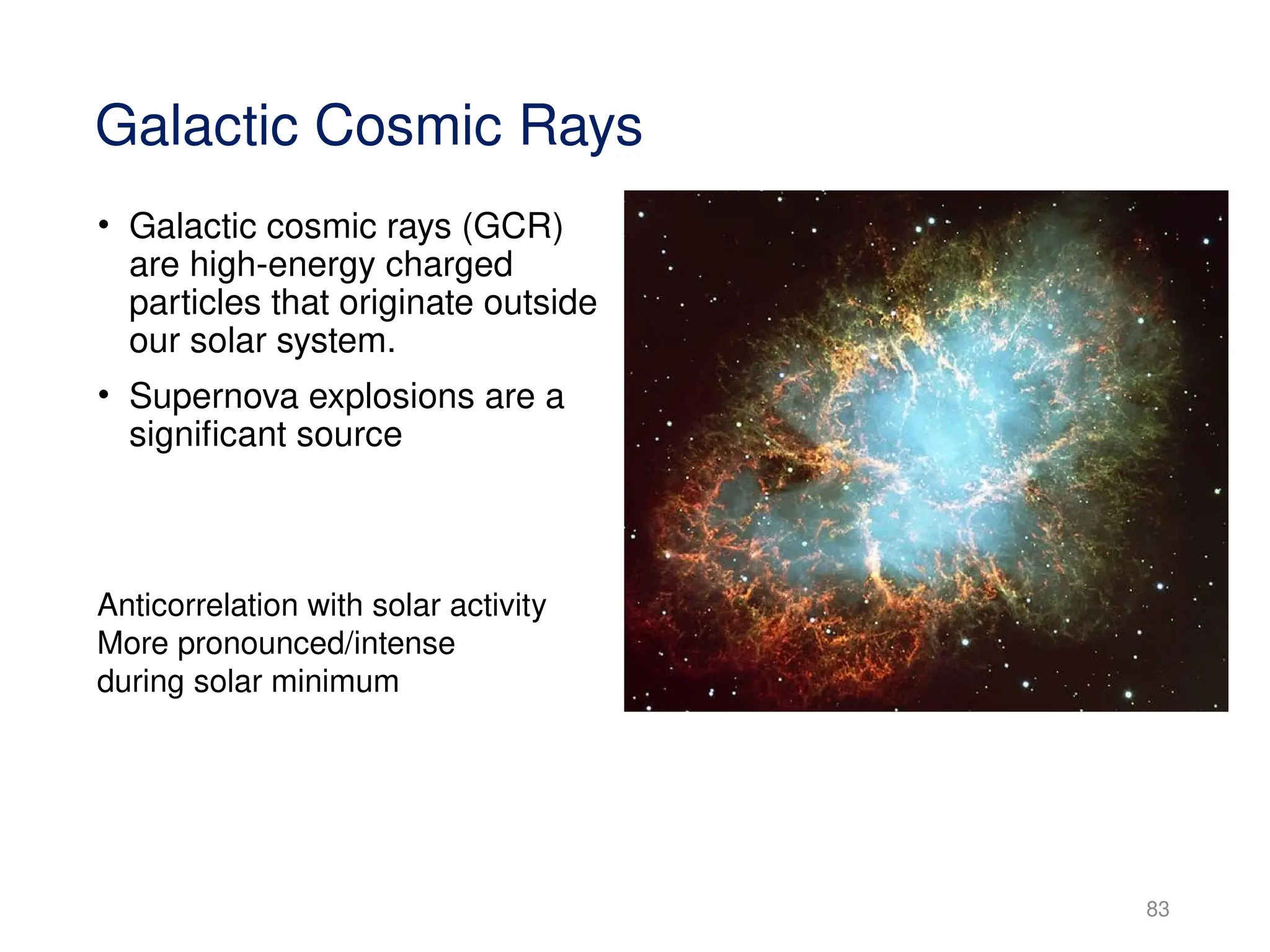 Galactic Cosmic Rays

• Galactic cosmic rays (GCR) are high-energy charged particles that originate outside our solar system.

• Supernova explosions are a significant source

Anticorrelation with solar activity
More pronounced/intense
during solar minimum

83